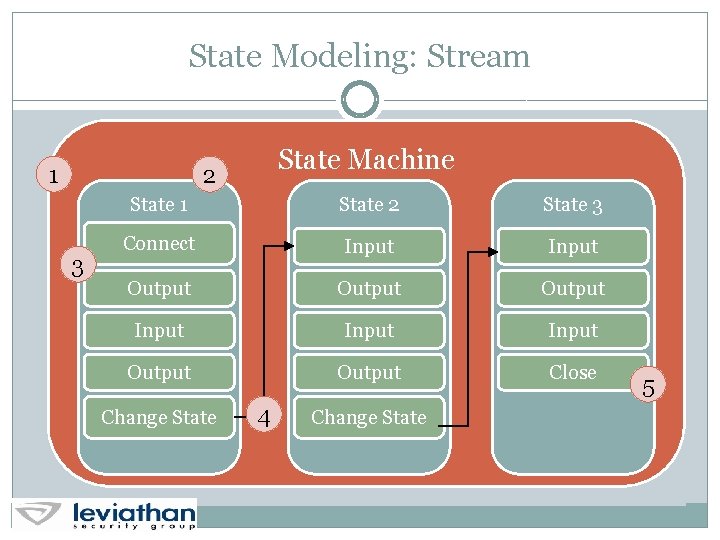 State Modeling: Stream

State Machine

1

2

State 1

Connect

3

Output

Input

Output

Change State

4

State 2

Input

Output

Input

Output

Change State

State 3

Input

Output

Input

Close

5

leviathan
security group